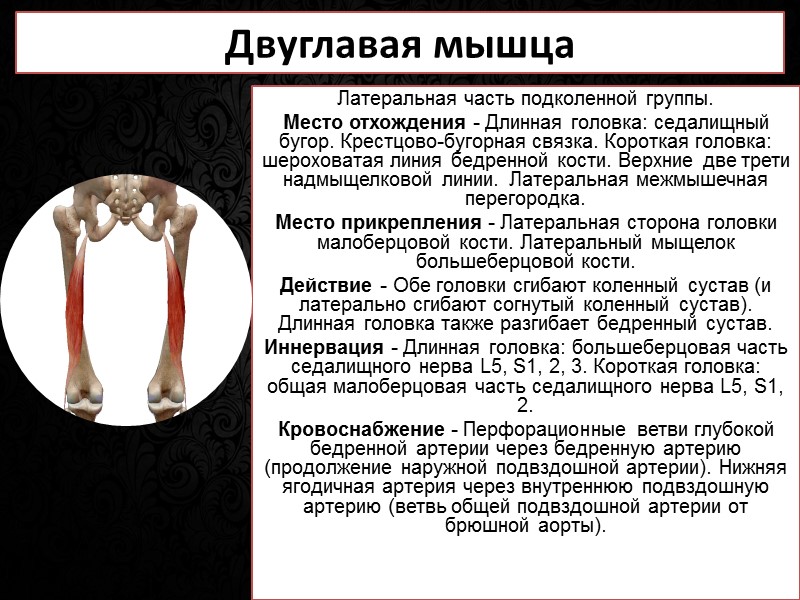 Двуглавая мышца

Латеральная часть подколенной группы.

Место отхождения - Длинная головка: седалищный бугор. Крестцово-бугорная связка. Короткая головка: шероховатая линия бедренной кости. Верхние две трети надмыщелковой линии. Латеральная межмышечная перегородка.

Место прикрепления - Латеральная сторона головки малоберцовой кости. Латеральный мыщелок большеберцовой кости.

Действие - Обе головки сгибают коленный сустав (и латерально сгибают согнутый коленный сустав). Длинная головка также разгибает бедренный сустав.

Иннервация - Длинная головка: большеберцовая часть седалищного нерва L5, S1, 2, 3. Короткая головка: общая малоберцовая часть седалищного нерва L5, S1, 2.

Кровоснабжение - Перфорационные ветви глубокой бедренной артерии через бедренную артерию (продолжение наружной подвздошной артерии). Нижняя ягодичная артерия через внутреннюю подвздошную артерию (ветвь общей подвздошной артерии от брюшной аорты).